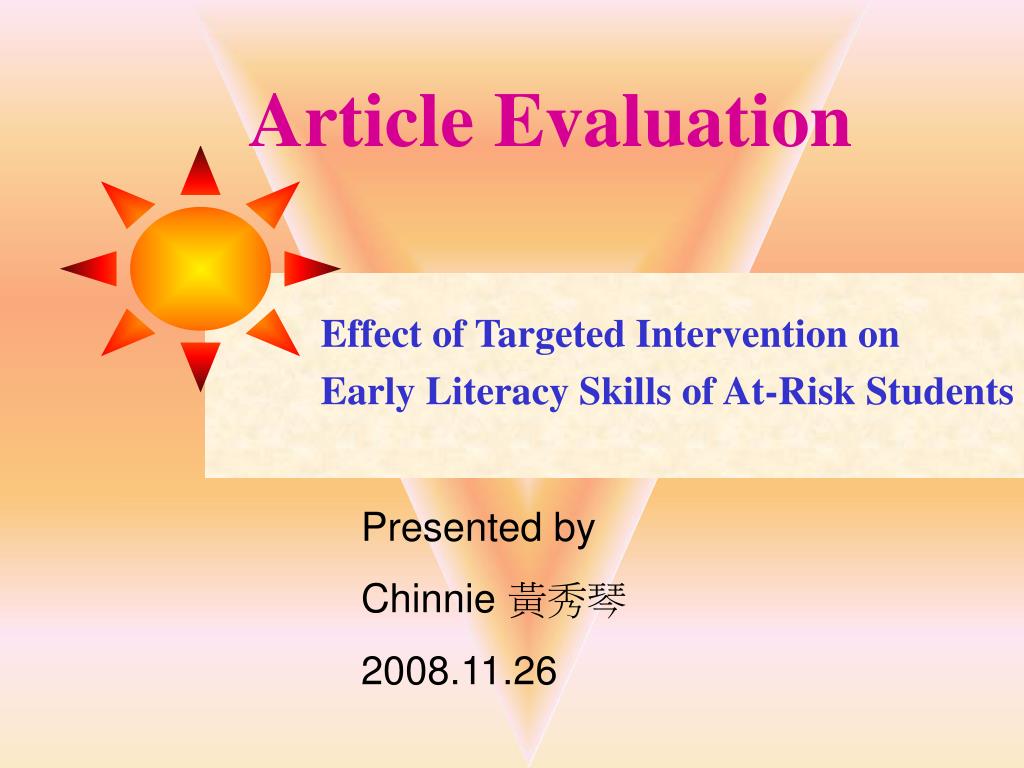 Article Evaluation

Effect of Targeted Intervention on
Early Literacy Skills of At-Risk Students

Presented by
Chinnie 黃秀琴
2008.11.26